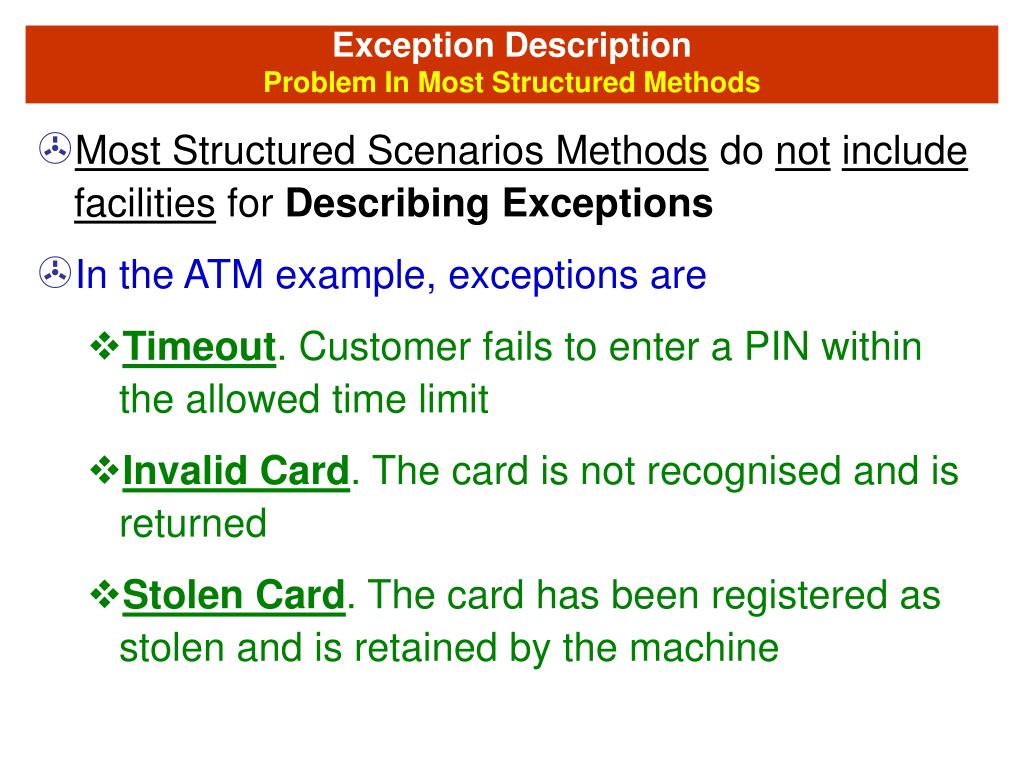 Exception Description
Problem In Most Structured Methods

Most Structured Scenarios Methods do not include facilities for Describing Exceptions

In the ATM example, exceptions are

❖Timeout. Customer fails to enter a PIN within the allowed time limit

❖Invalid Card. The card is not recognised and is returned

❖Stolen Card. The card has been registered as stolen and is retained by the machine